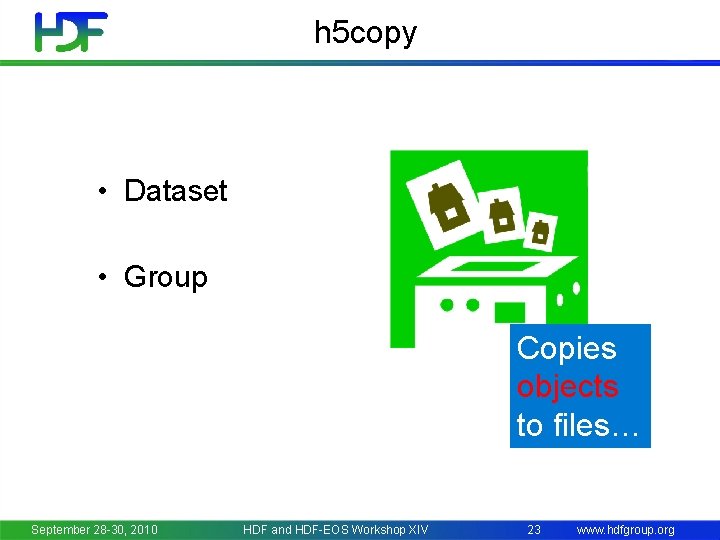 HDF

h5copy

• Dataset

• Group

Copies objects to files…

September 28-30, 2010 HDF and HDF-EOS Workshop XIV 23 www.hdfgroup.org